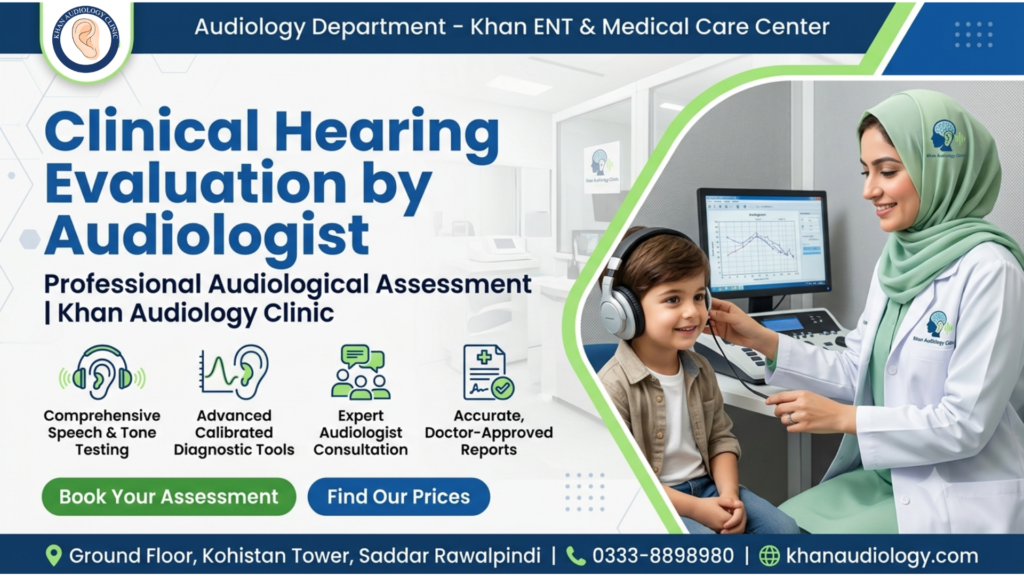 KHAN AUDIOLOGY CLINIC

Audiology Department - Khan ENT & Medical Care Center

Clinical Hearing Evaluation by Audiologist

Professional Audiological Assessment | Khan Audiology Clinic

Comprehensive Speech & Tone Testing

Advanced Calibrated Diagnostic Tools

Expert Audiologist Consultation

Accurate, Doctor-Approved Reports

Book Your Assessment

Find Our Prices

Khan Audiology Clinic

Khan Audiology Clinic

Khan Audiology Clinic

Ground Floor, Kohistan Tower, Saddar Rawalpindi | 0333-8898980 | khanaudiology.com